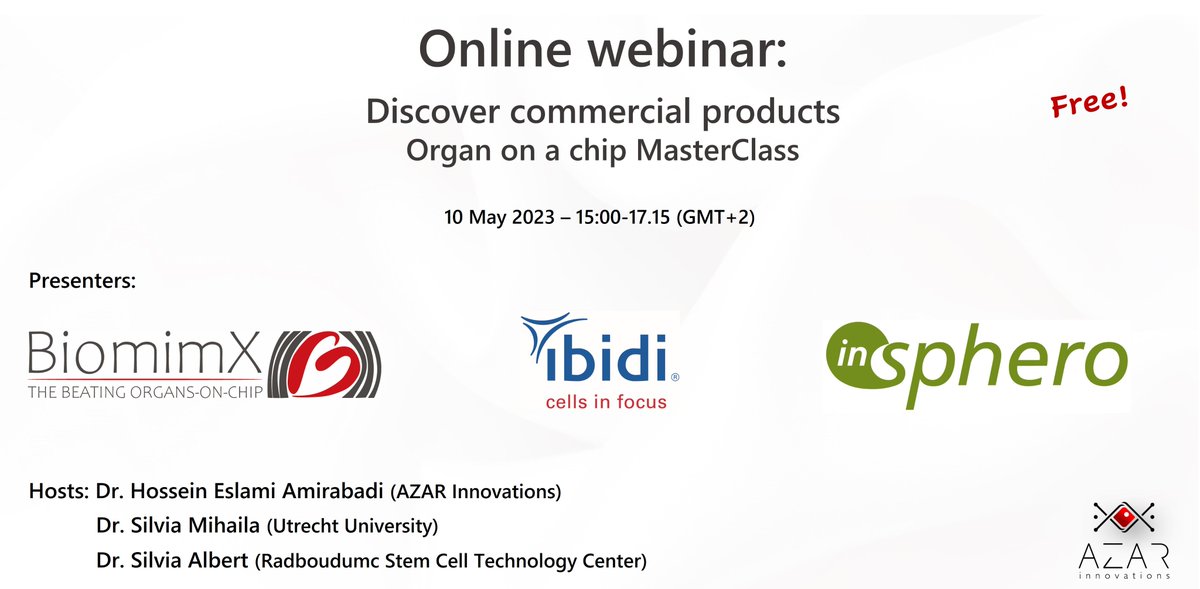 Online webinar:

Discover commercial products
Organ on a chip MasterClass

Free!

10 May 2023 – 15:00-17.15 (GMT+2)

Presenters:

BiomimX
THE BEATING ORGANS-ON-CHIP

ibidi®
cells in focus

insphero

Hosts: Dr. Hossein Eslami Amirabadi (AZAR Innovations)
Dr. Silvia Mihaila (Utrecht University)
Dr. Silvia Albert (Radboudumc Stem Cell Technology Center)

AZAR
innovations